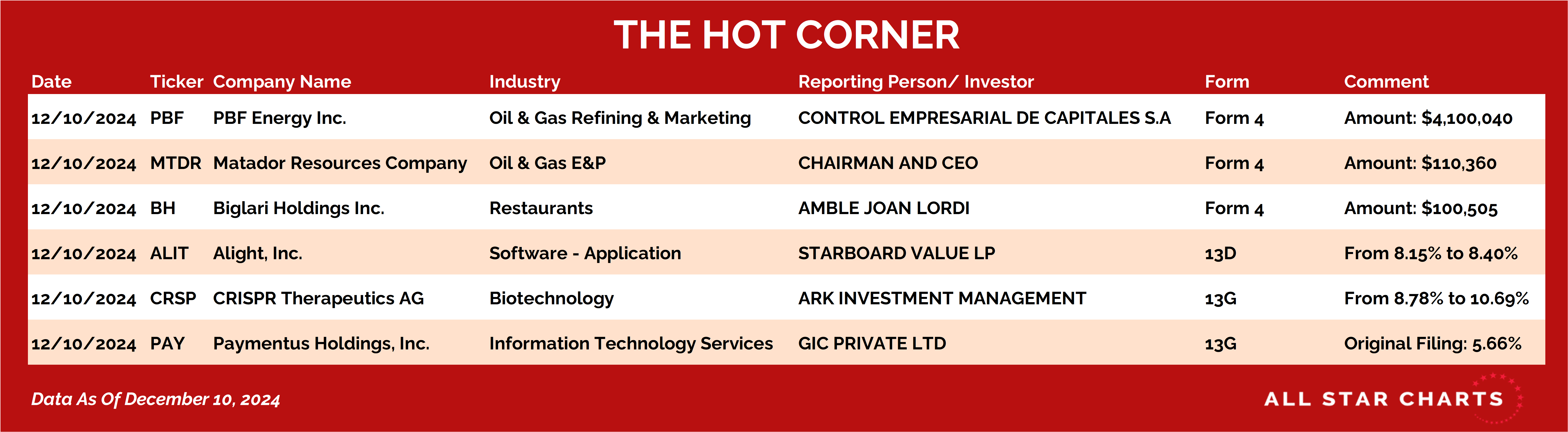 THE HOT CORNER

| Date | Ticker | Company Name | Industry | Reporting Person/ Investor | Form | Comment |
|---|---|---|---|---|---|---|
| 12/10/2024 | PBF | PBF Energy Inc. | Oil & Gas Refining & Marketing | CONTROL EMPRESARIAL DE CAPITALES S.A | Form 4 | Amount: $4,100,040 |
| 12/10/2024 | MTDR | Matador Resources Company | Oil & Gas E&P | CHAIRMAN AND CEO | Form 4 | Amount: $110,360 |
| 12/10/2024 | BH | Biglari Holdings Inc. | Restaurants | AMBLE JOAN LORDI | Form 4 | Amount: $100,505 |
| 12/10/2024 | ALIT | Alight, Inc. | Software - Application | STARBOARD VALUE LP | 13D | From 8.15% to 8.40% |
| 12/10/2024 | CRSP | CRISPR Therapeutics AG | Biotechnology | ARK INVESTMENT MANAGEMENT | 13G | From 8.78% to 10.69% |
| 12/10/2024 | PAY | Paymentus Holdings, Inc. | Information Technology Services | GIC PRIVATE LTD | 13G | Original Filing: 5.66% |

Data As Of December 10, 2024

ALL STAR CHARTS